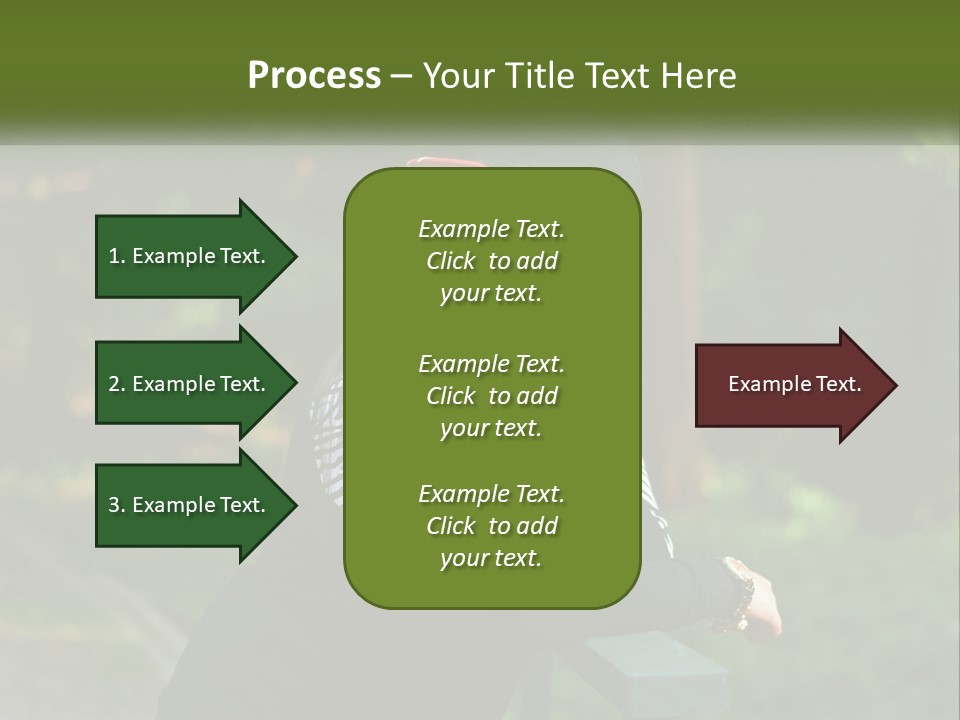 Process – Your Title Text Here

1. Example Text.

2. Example Text.

3. Example Text.

Example Text. Click to add your text.

Example Text. Click to add your text.

Example Text. Click to add your text.

Example Text.